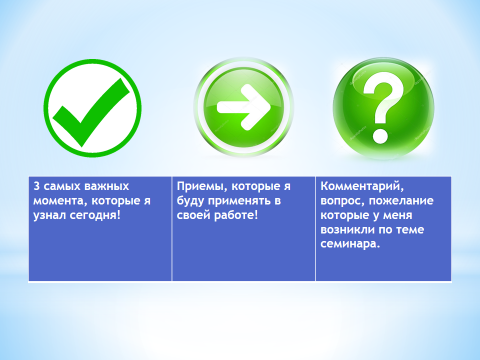 | 3 самых важных момента, которые я узнал сегодня! | Приемы, которые я буду применять в своей работе! | Комментарий, вопрос, пожелание которые у меня возникли по теме семинара. |
|---|---|---|